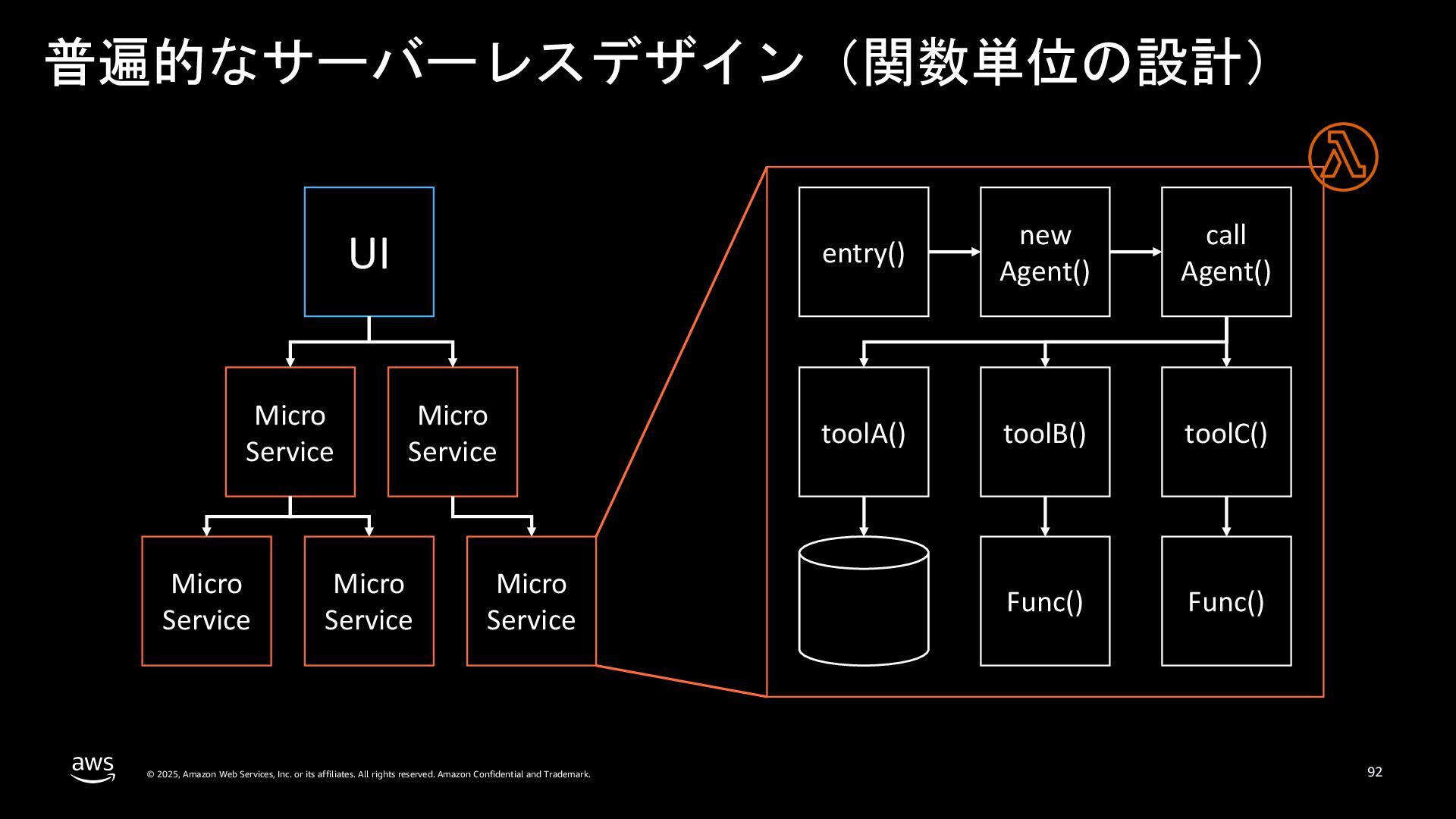 普遍的なサーバーレスデザイン（関数単位の設計）

UI

Micro Service

Micro Service

Micro Service

Micro Service

Micro Service

entry()

new Agent()

call Agent()

toolA()

toolB()

toolC()

Func()

Func()

aws

© 2025, Amazon Web Services, Inc. or its affiliates. All rights reserved. Amazon Confidential and Trademark.

92